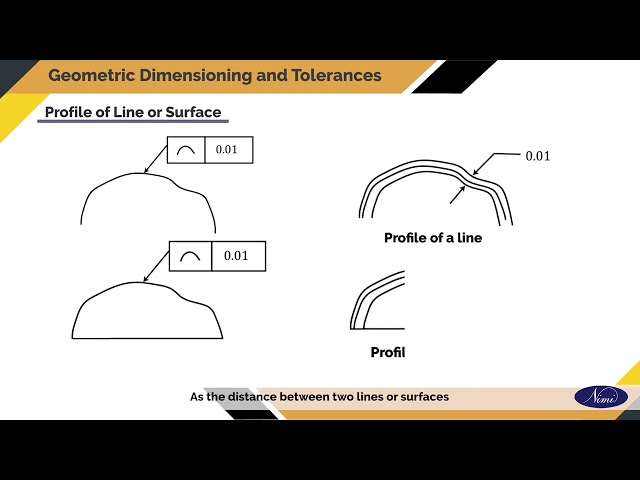 Geometric Dimensioning and Tolerances

Profile of Line or Surface

0.01

0.01

0.01

Profile of a line

Profil

As the distance between two lines or surfaces

Nimi